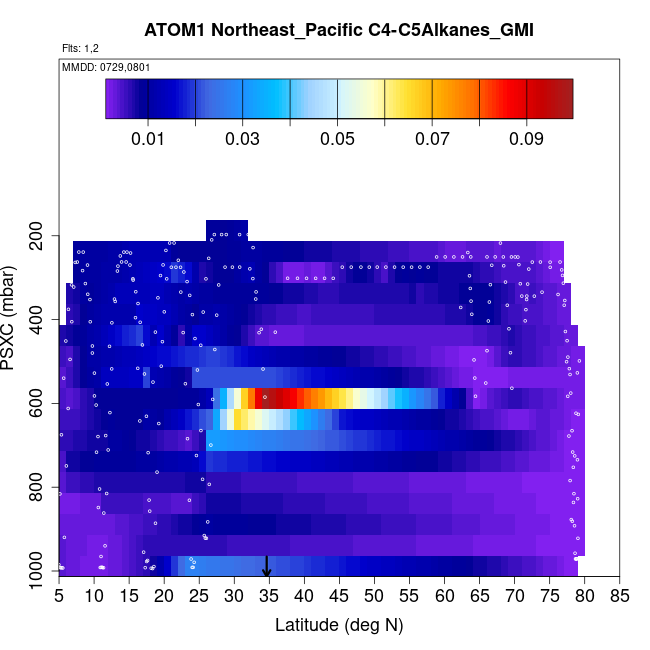 ATOM1 Northeast_Pacific C4-C5Alkanes_GMI

Flts: 1,2
MMDD: 0729,0801

0.01 0.03 0.05 0.07 0.09

PSXC (mbar)
200
400
600
800
1000

5 10 15 20 25 30 35 40 45 50 55 60 65 70 75 80 85
Latitude (deg N)